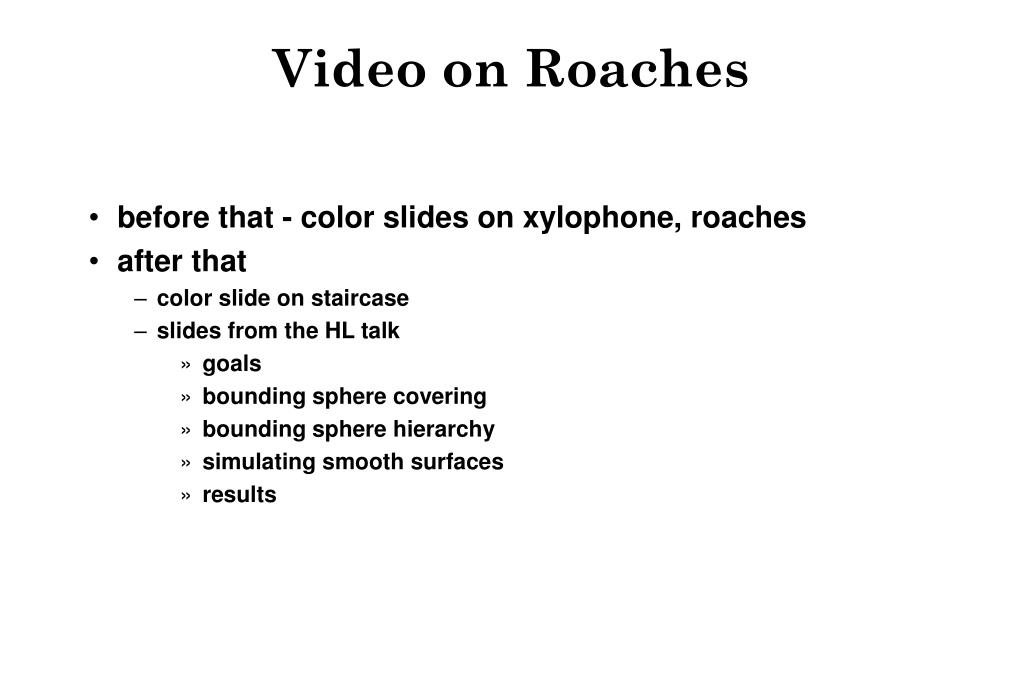 Video on Roaches

• before that - color slides on xylophone, roaches
• after that
  – color slide on staircase
  – slides from the HL talk
    » goals
    » bounding sphere covering
    » bounding sphere hierarchy
    » simulating smooth surfaces
    » results